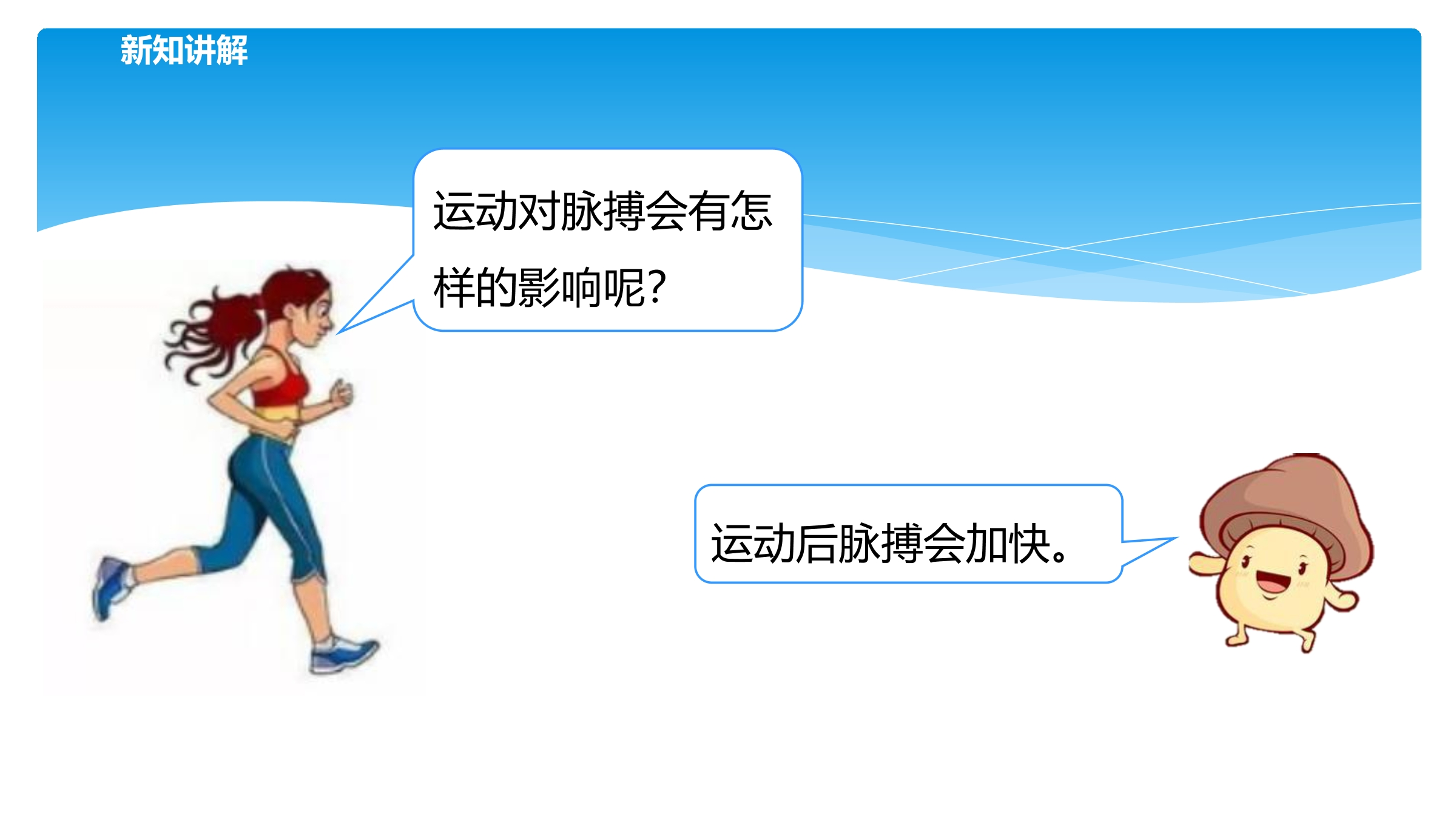 新知讲解

运动对脉搏会有怎样的影响呢?

运动后脉搏会加快。